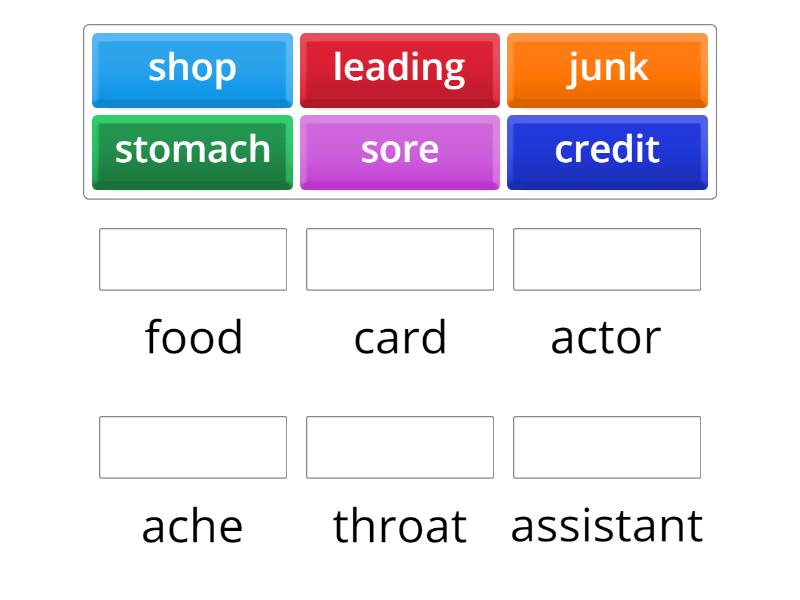 shop
leading
junk
stomach
sore
credit

food
card
actor

ache
throat
assistant